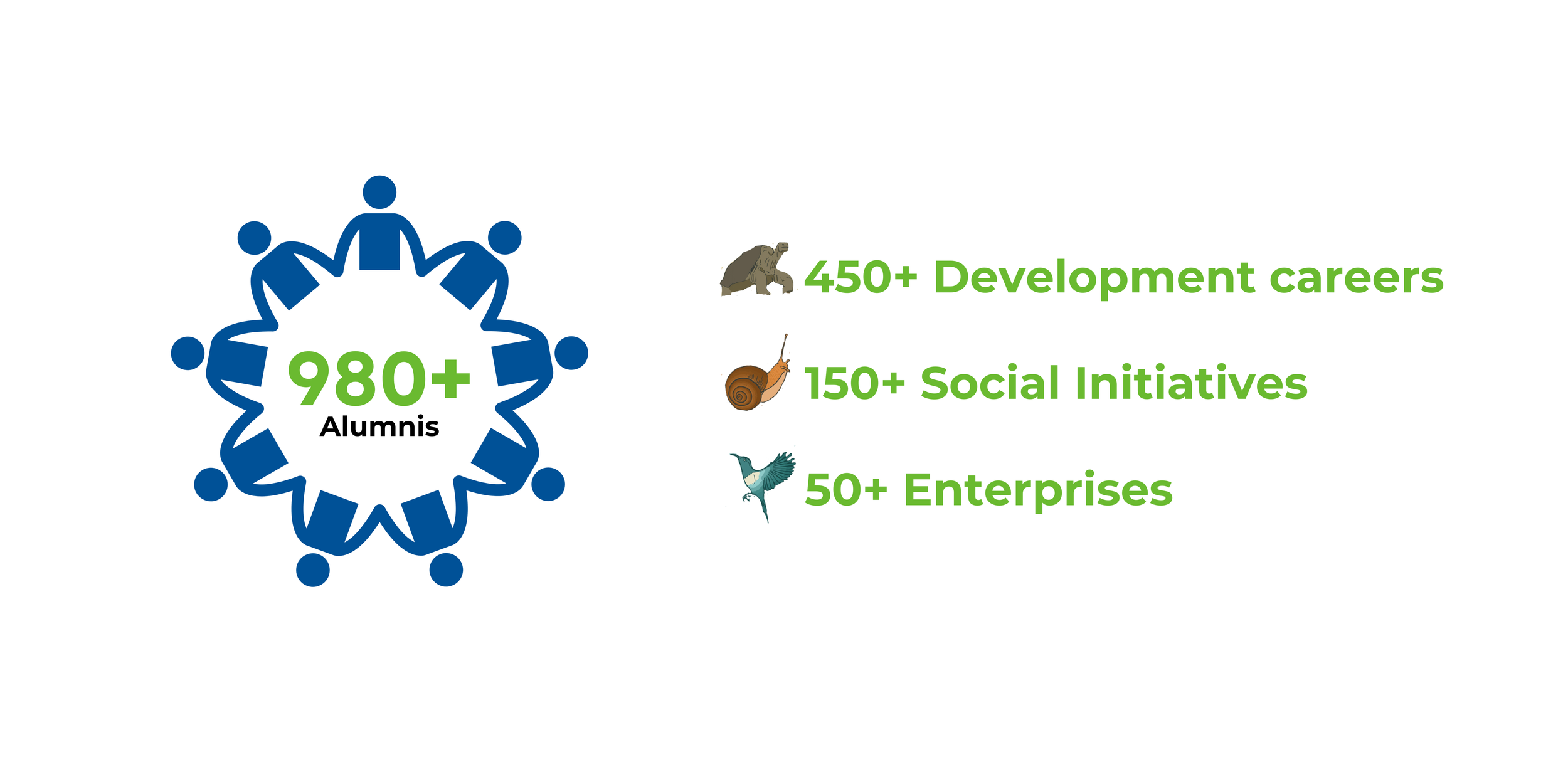 980+
Alumnis

450+ Development careers

150+ Social Initiatives

50+ Enterprises